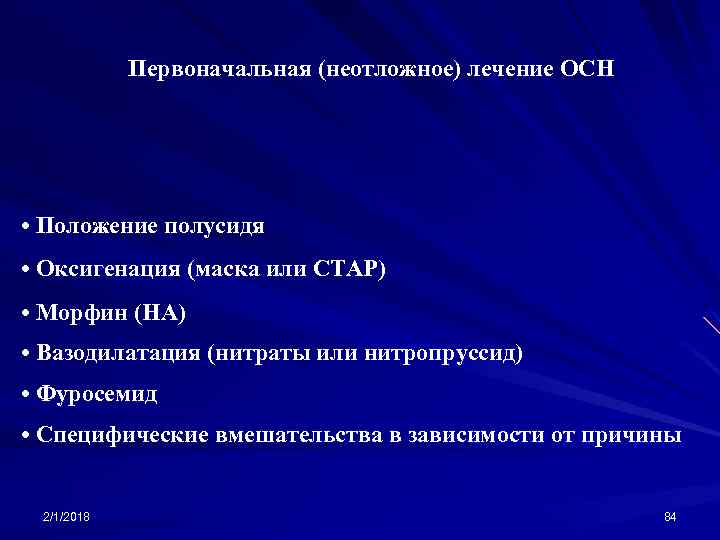 Первоначальная (неотложное) лечение ОСН

• Положение полусидя
• Оксигенация (маска или СТАР)
• Морфин (НА)
• Вазодилатация (нитраты или нитропруссид)
• Фуросемид
• Специфические вмешательства в зависимости от причины

2/1/2018

84